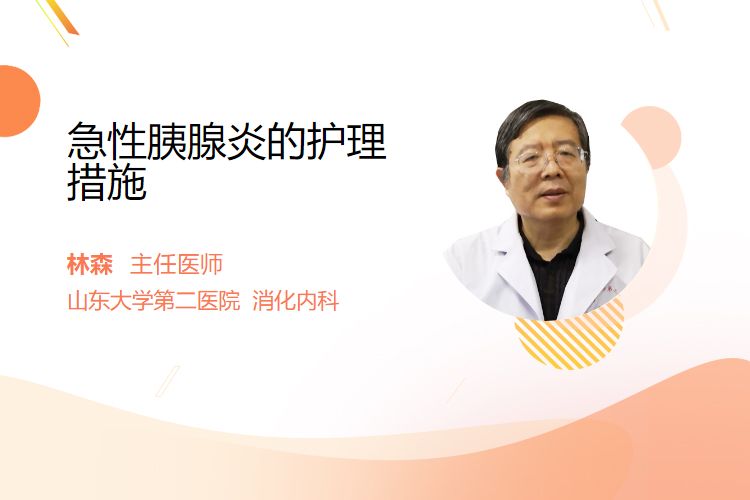 急性胰腺炎的护理措施

林森 主任医师

山东大学第二医院 消化内科